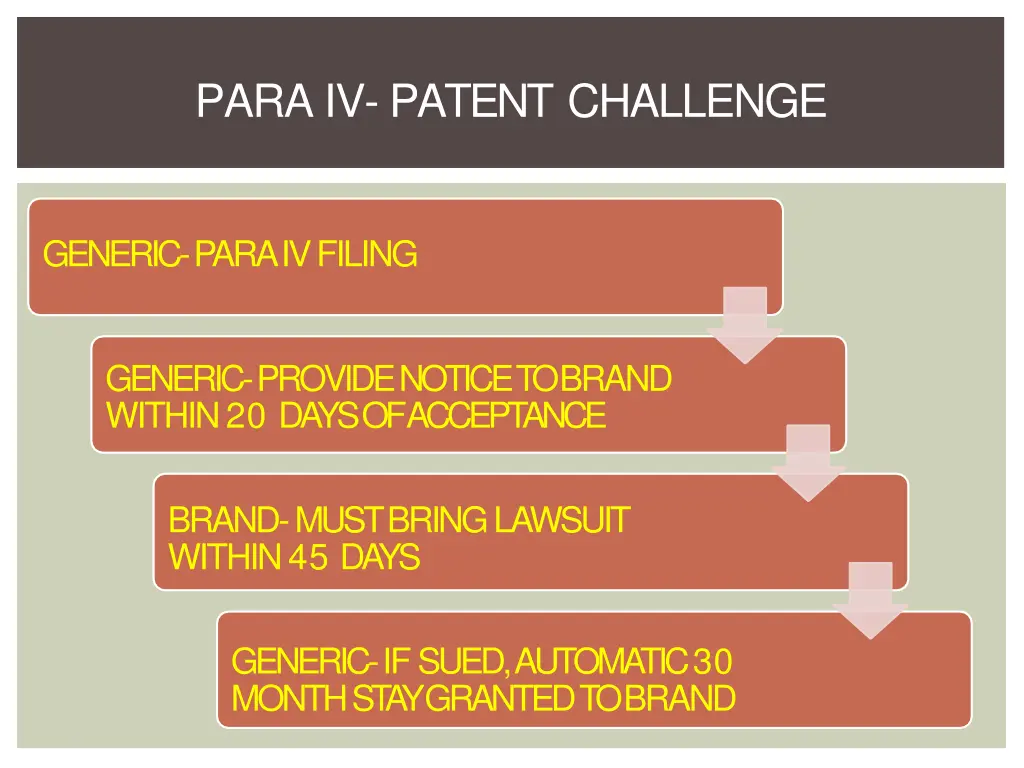 PARA IV- PATENT CHALLENGE

GENERIC- PARA IV FILING

GENERIC- PROVIDE NOTICE TO BRAND WITHIN 20 DAYS OF ACCEPTANCE

BRAND- MUST BRING LAWSUIT WITHIN 45 DAYS

GENERIC- IF SUED, AUTOMATIC 30 MONTH STAY GRANTED TO BRAND